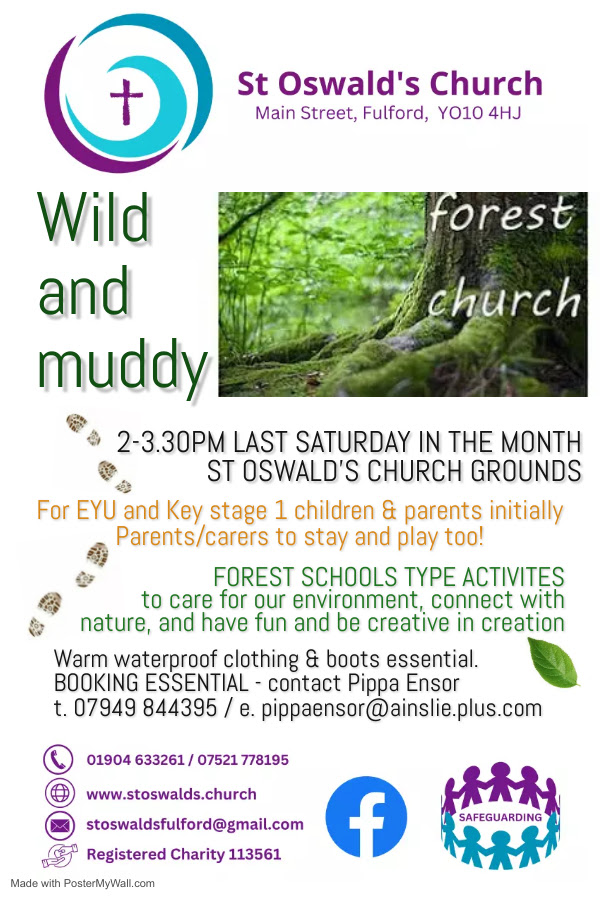 St Oswald's Church
Main Street, Fulford, YO10 4HJ

Wild and muddy

forest church

2-3.30PM LAST SATURDAY IN THE MONTH
ST OSWALD'S CHURCH GROUNDS

For EYU and Key stage 1 children & parents initially
Parents/carers to stay and play too!

FOREST SCHOOLS TYPE ACTIVITES
to care for our environment, connect with nature, and have fun and be creative in creation

Warm waterproof clothing & boots essential.
BOOKING ESSENTIAL - contact Pippa Ensor
t. 07949 844395 / e. pippaensor@ainslie.plus.com

01904 633261 / 07521 778195
www.stoswalds.church
stoswaldsfulford@gmail.com
Registered Charity 113561

SAFEGUARDING

Made with PosterMyWall.com